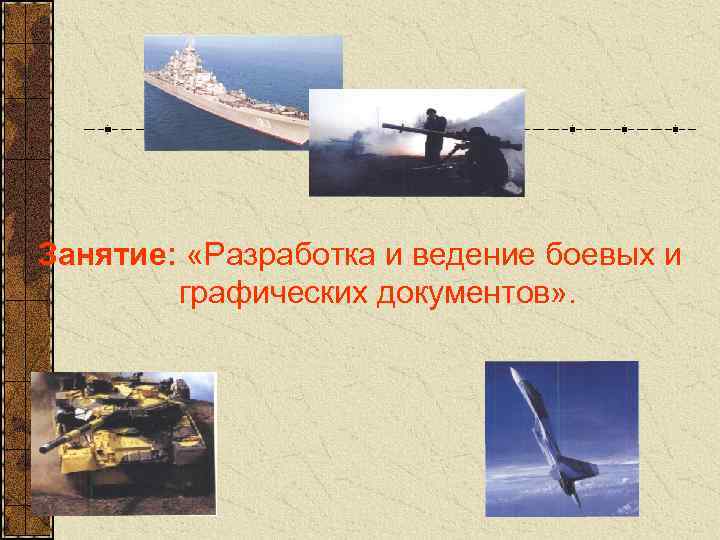 Занятие: «Разработка и ведение боевых и графических документов».